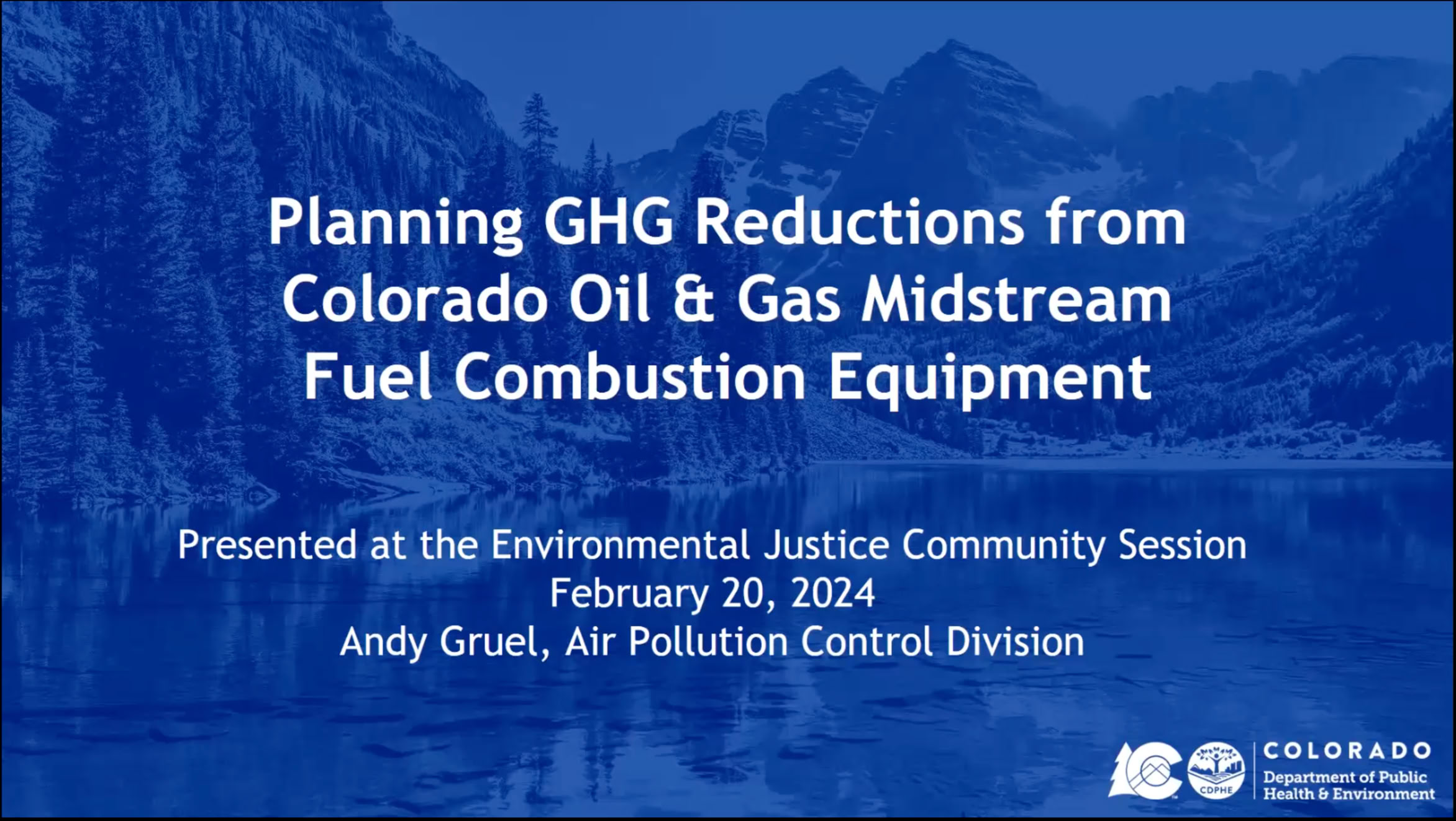 Planning GHG Reductions from Colorado Oil & Gas Midstream Fuel Combustion Equipment

Presented at the Environmental Justice Community Session
February 20, 2024
Andy Gruel, Air Pollution Control Division

CDPHE
COLORADO
Department of Public Health & Environment